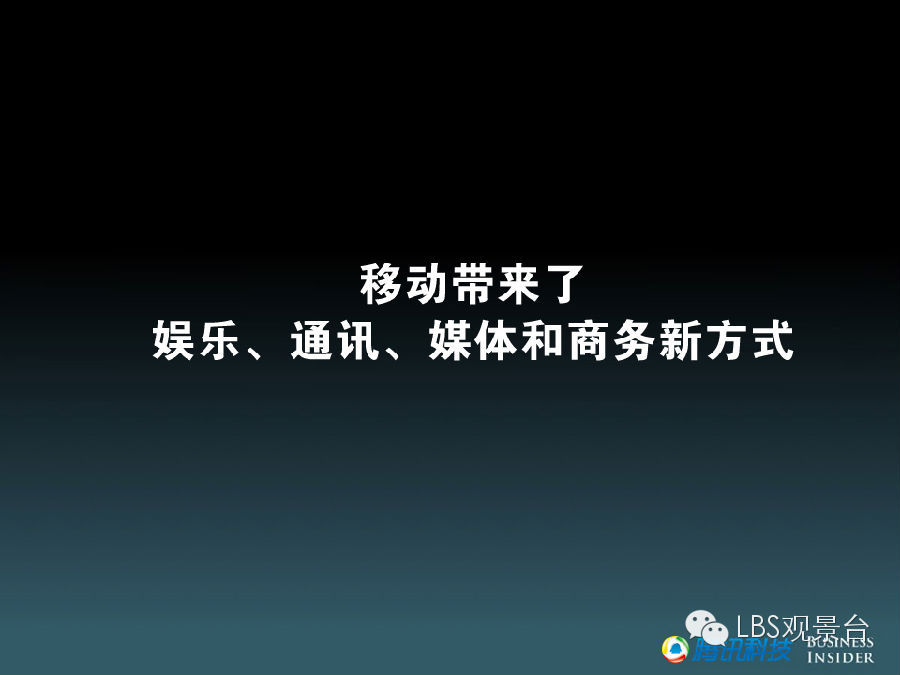 移动带来了
娱乐、通讯、媒体和商务新方式

LBS观景台
腾讯科技
BUSINESS INSIDER